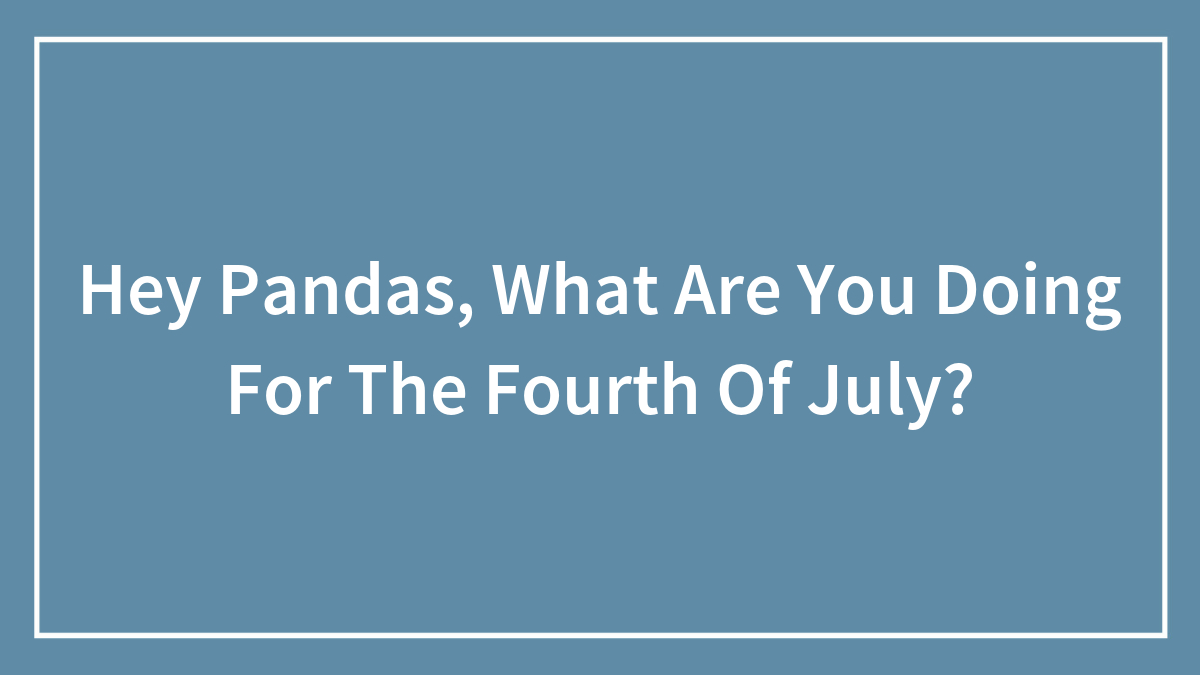 Hey Pandas, What Are You Doing For The Fourth Of July?